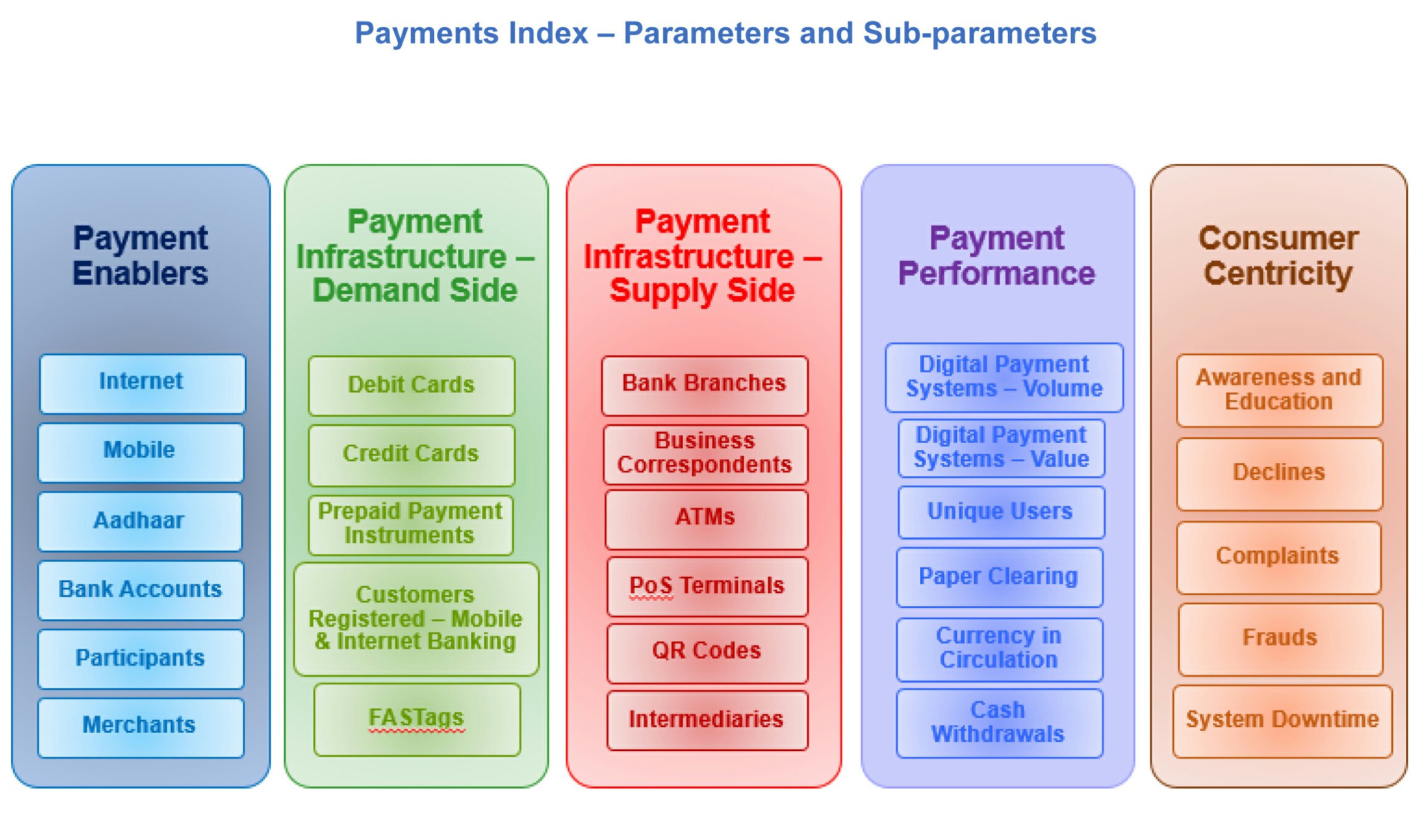 Payments Index – Parameters and Sub-parameters

Payment Enablers

Internet

Mobile

Aadhaar

Bank Accounts

Participants

Merchants

Payment Infrastructure – Demand Side

Debit Cards

Credit Cards

Prepaid Payment Instruments

Customers Registered – Mobile & Internet Banking

FASTags

Payment Infrastructure – Supply Side

Bank Branches

Business Correspondents

ATMs

PoS Terminals

QR Codes

Intermediaries

Payment Performance

Digital Payment Systems – Volume

Digital Payment Systems – Value

Unique Users

Paper Clearing

Currency in Circulation

Cash Withdrawals

Consumer Centricity

Awareness and Education

Declines

Complaints

Frauds

System Downtime